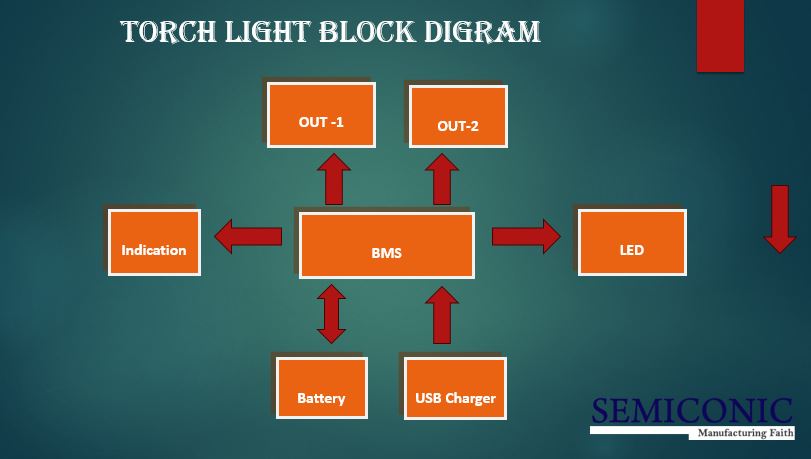 TORCH LIGHT BLOCK DIGRAM

OUT -1

OUT-2

Indication

BMS

LED

Battery

USB Charger

SEMICONIC
Manufacturing Faith